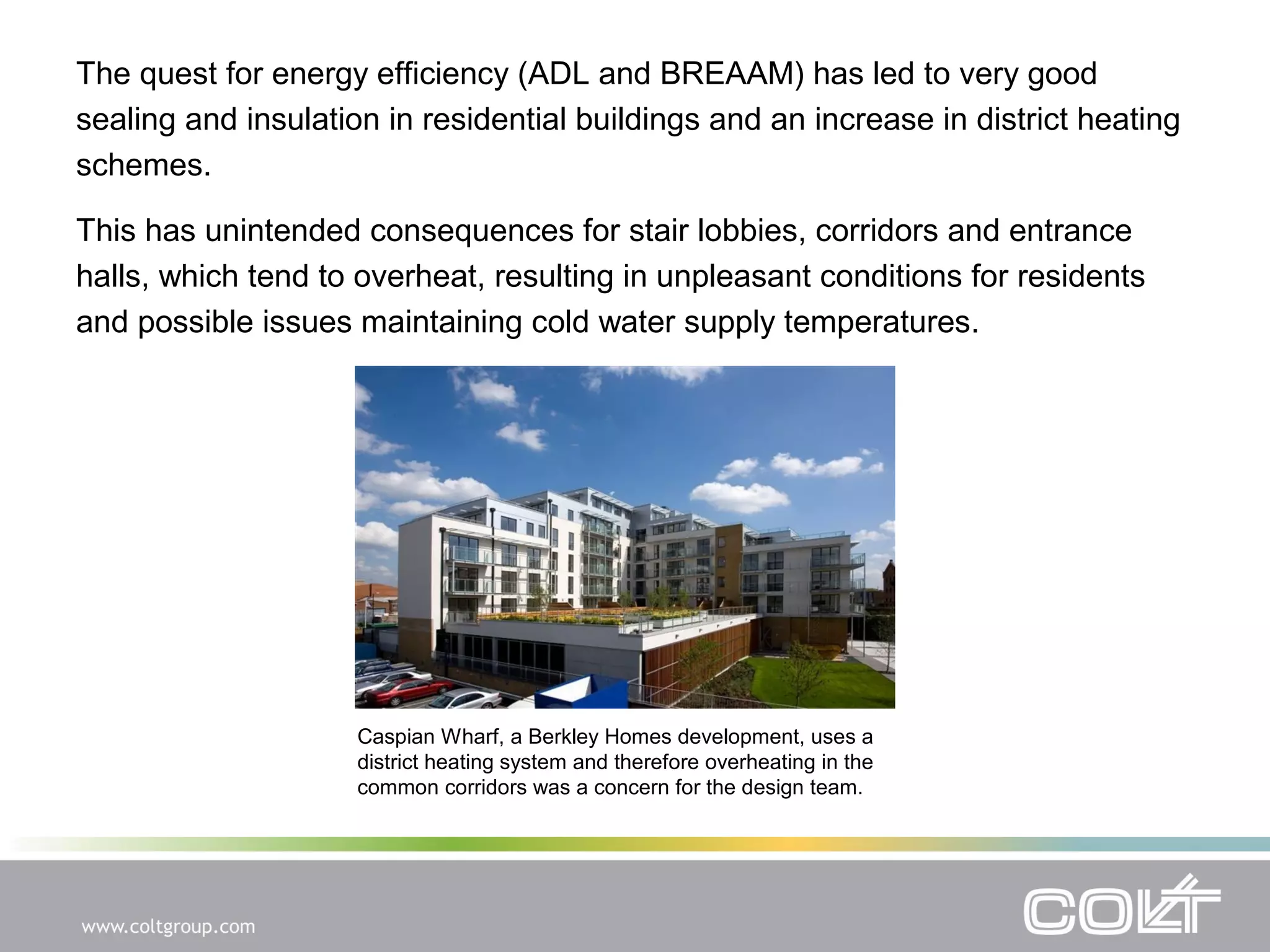 The quest for energy efficiency (ADL and BREAAM) has led to very good sealing and insulation in residential buildings and an increase in district heating schemes.

This has unintended consequences for stair lobbies, corridors and entrance halls, which tend to overheat, resulting in unpleasant conditions for residents and possible issues maintaining cold water supply temperatures.

Caspian Wharf, a Berkley Homes development, uses a district heating system and therefore overheating in the common corridors was a concern for the design team.

www.coltgroup.com

COLT